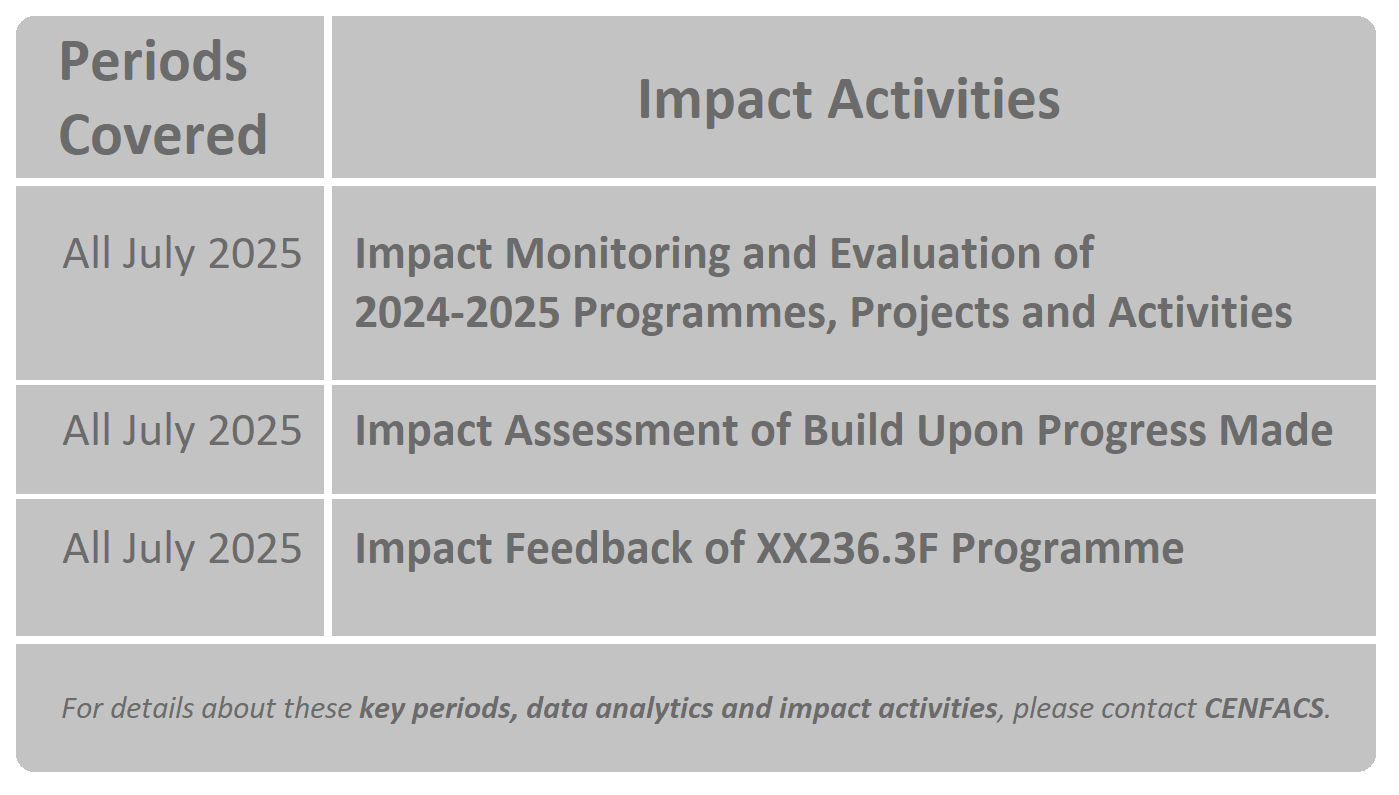 | Periods Covered | Impact Activities |
|---|---|
| All July 2025 | Impact Monitoring and Evaluation of 2024-2025 Programmes, Projects and Activities |
| All July 2025 | Impact Assessment of Build Upon Progress Made |
| All July 2025 | Impact Feedback of XX236.3F Programme |

For details about these key periods, data analytics and impact activities, please contact CENFACS.